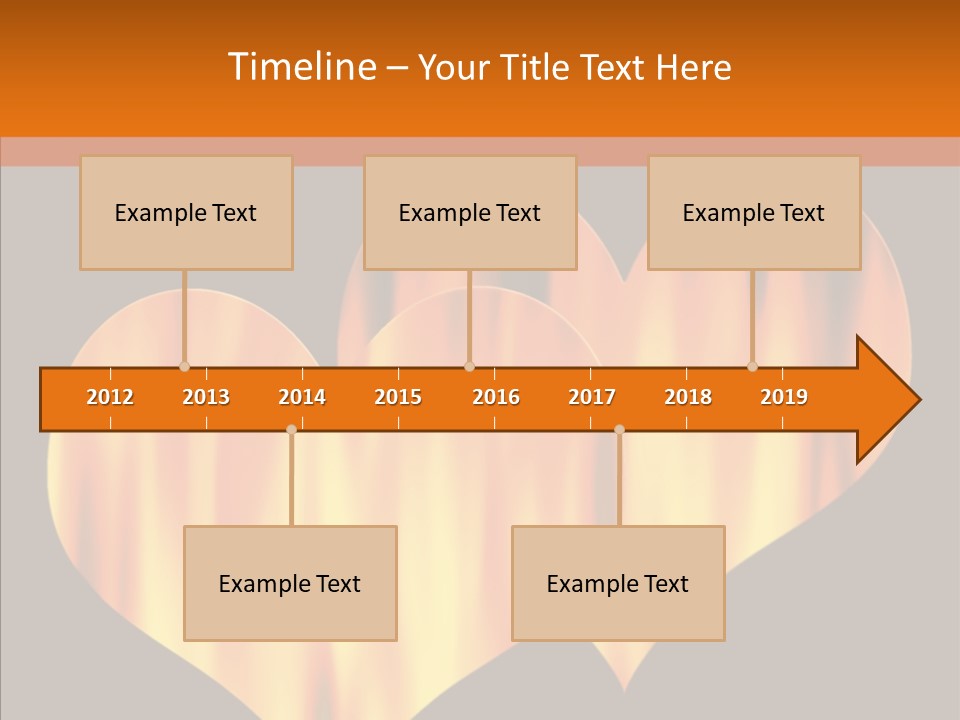 Timeline – Your Title Text Here

Example Text

Example Text

Example Text

2012 2013 2014 2015 2016 2017 2018 2019

Example Text

Example Text